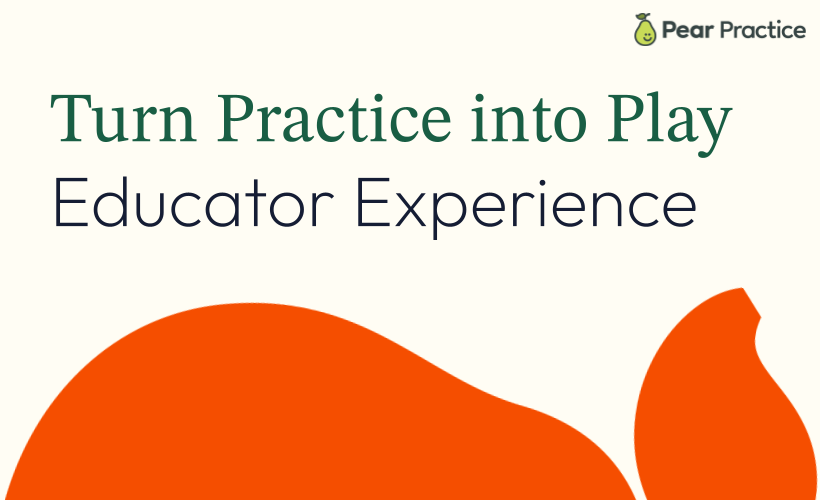 Pear Practice

Turn Practice into Play
Educator Experience